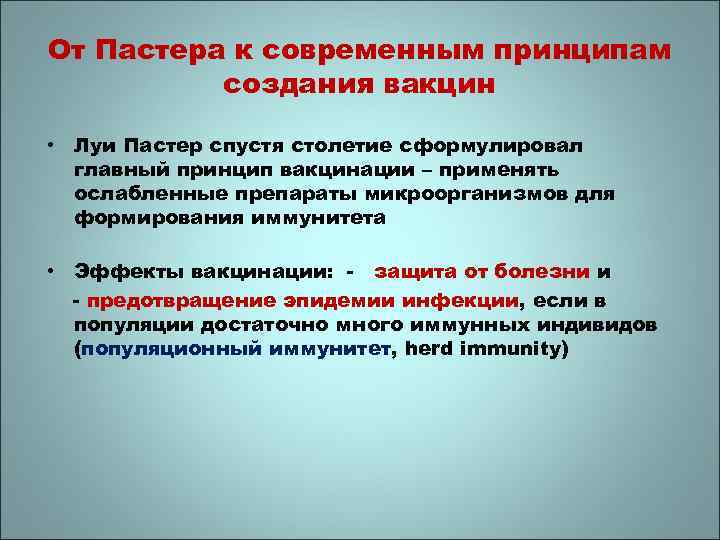 От Пастера к современным принципам создания вакцин

• Луи Пастер спустя столетие сформулировал главный принцип вакцинации – применять ослабленные препараты микроорганизмов для формирования иммунитета

• Эффекты вакцинации: - защита от болезни и

- предотвращение эпидемии инфекции, если в популяции достаточно много иммунных индивидов (популяционный иммунитет, herd immunity)